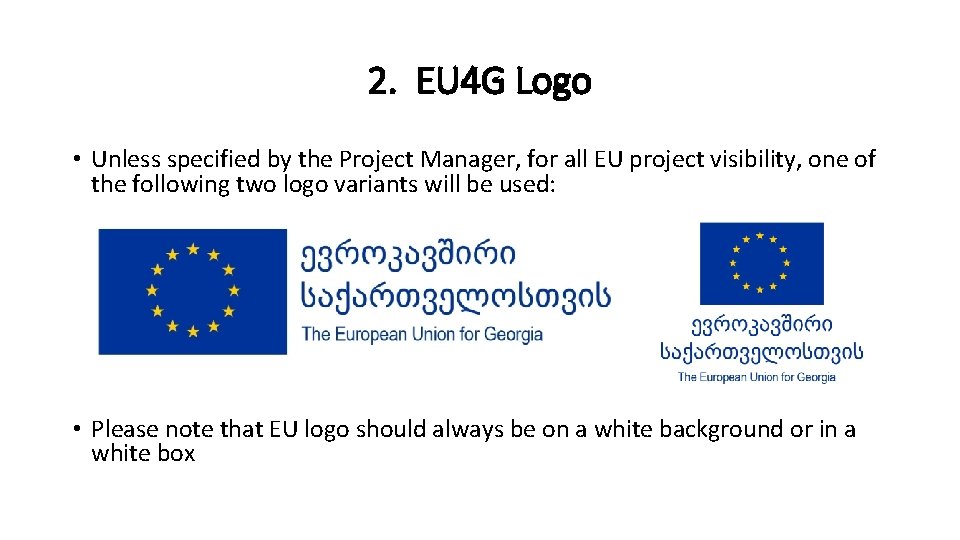 2. EU4G Logo

• Unless specified by the Project Manager, for all EU project visibility, one of the following two logo variants will be used:

ევროკავშირი
საქართველოსთვის
The European Union for Georgia

ევროკავშირი
საქართველოსთვის
The European Union for Georgia

• Please note that EU logo should always be on a white background or in a white box